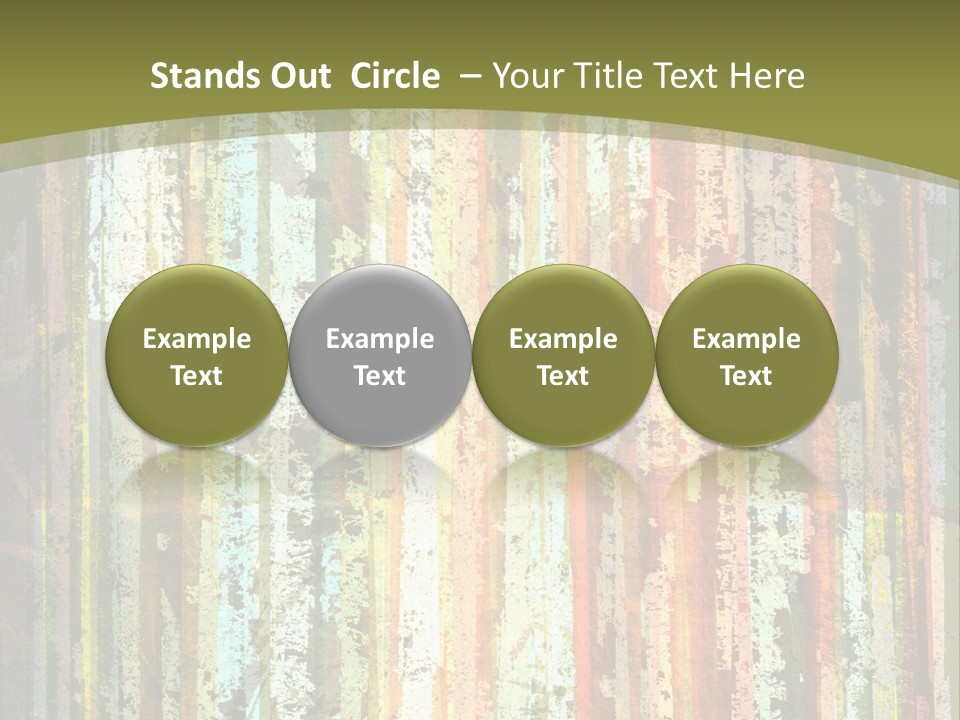 Stands Out  Circle  – Your Title Text Here

Example Text

Example Text

Example Text

Example Text